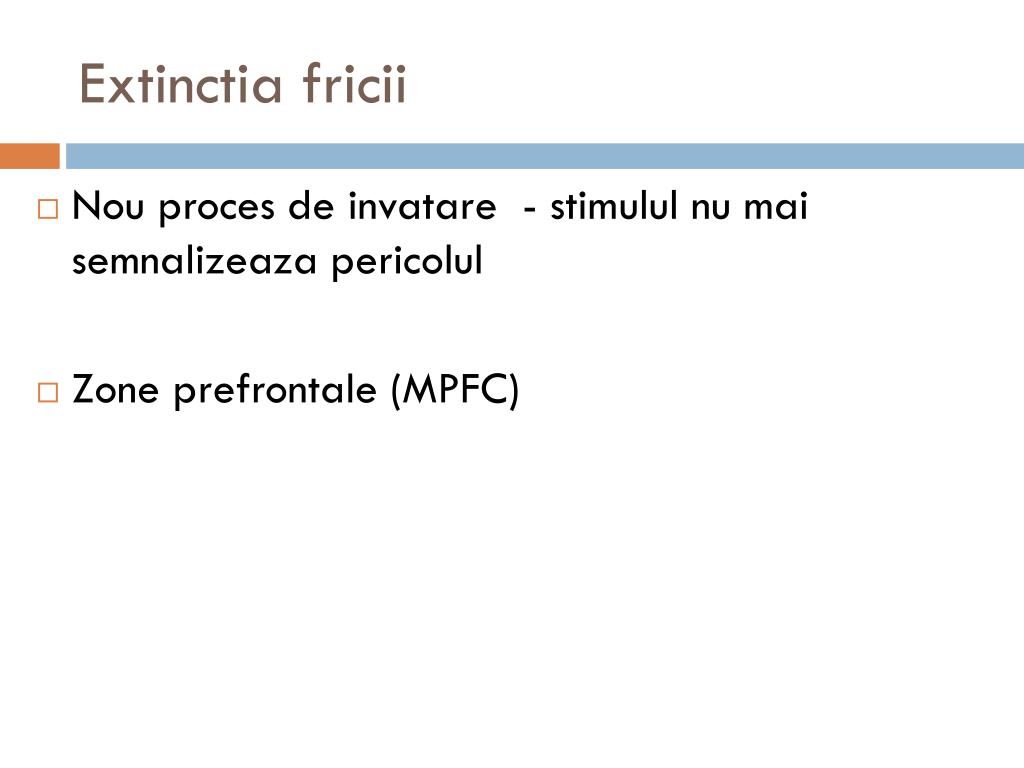 Extinctia fricii

Nou proces de invatare - stimulul nu mai semnalizeaza pericolul

Zone prefrontale (MPFC)